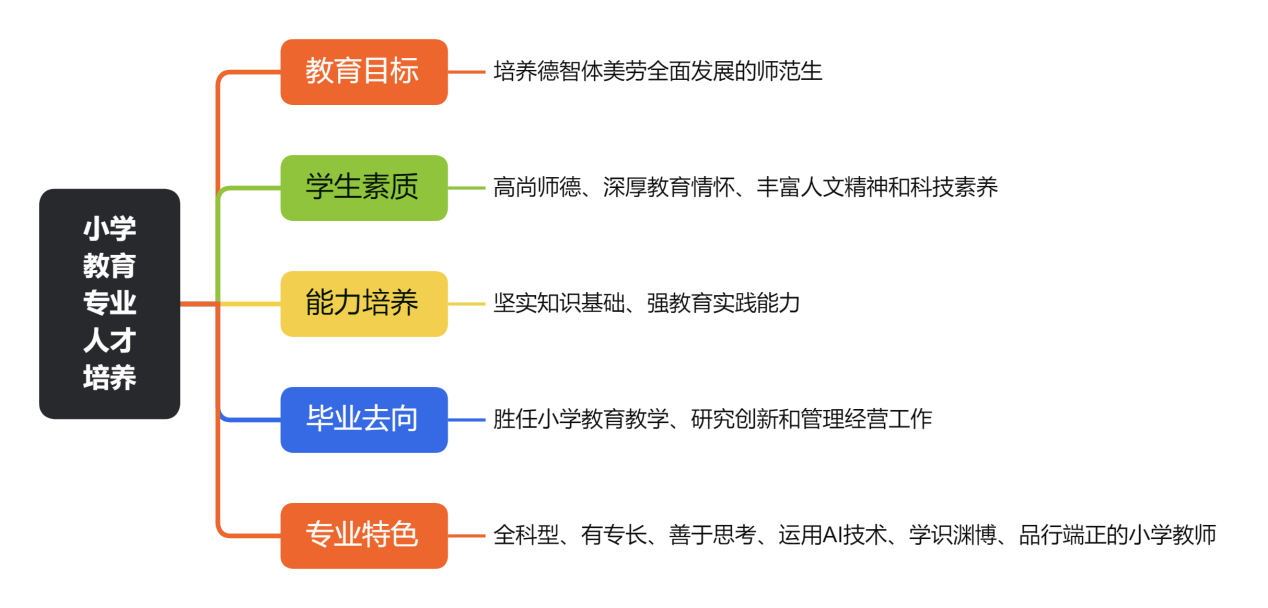 小学教育专业人才培养

教育目标
培养德智体美劳全面发展的师范生

学生素质
高尚师德、深厚教育情怀、丰富人文精神和科技素养

能力培养
坚实知识基础、强教育实践能力

毕业去向
胜任小学教育教学、研究创新和管理经营工作

专业特色
全科型、有专长、善于思考、运用AI技术、学识渊博、品行端正的小学教师